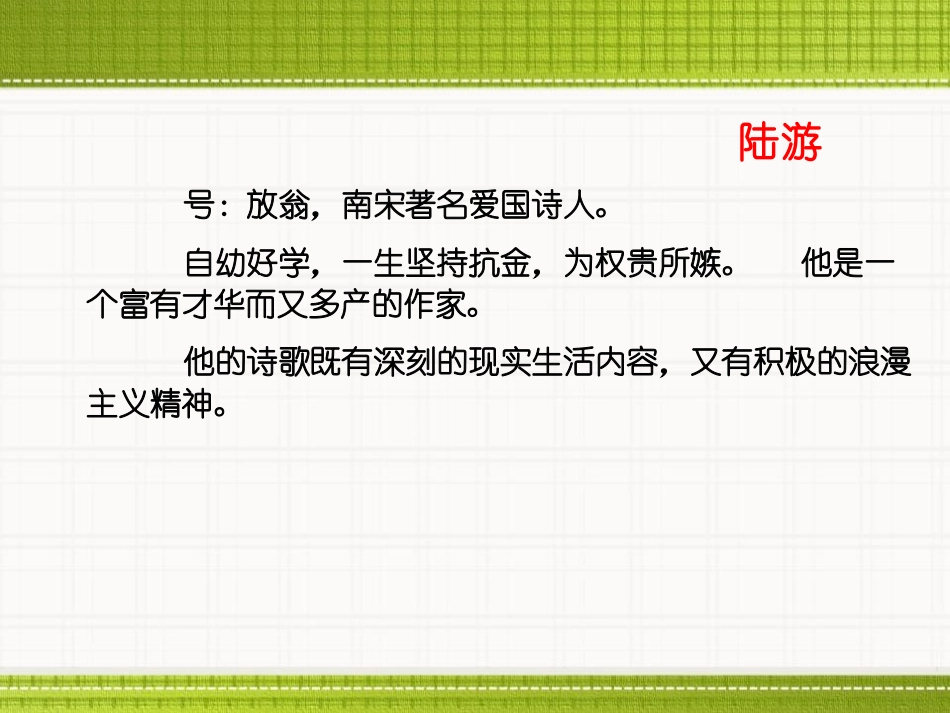 陆游

号：放翁，南宋著名爱国诗人。

自幼好学，一生坚持抗金，为权贵所嫉。　他是一个富有才华而又多产的作家。

他的诗歌既有深刻的现实生活内容，又有积极的浪漫主义精神。